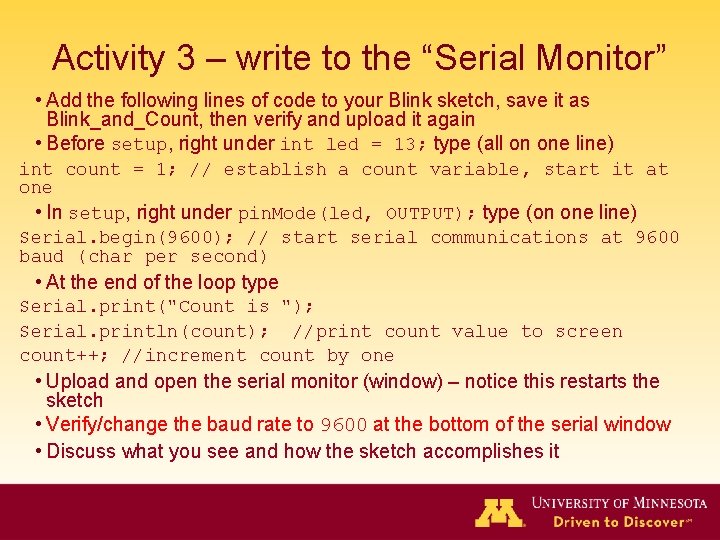 Activity 3 – write to the “Serial Monitor”

• Add the following lines of code to your Blink sketch, save it as Blink_and_Count, then verify and upload it again

• Before setup, right under int led = 13; type (all on one line)

int count = 1; // establish a count variable, start it at one

• In setup, right under pinMode(led, OUTPUT); type (on one line)

Serial.begin(9600); // start serial communications at 9600 baud (char per second)

• At the end of the loop type

Serial.print("Count is ");

Serial.println(count); //print count value to screen

count++; //increment count by one

• Upload and open the serial monitor (window) – notice this restarts the sketch

• Verify/change the baud rate to 9600 at the bottom of the serial window

• Discuss what you see and how the sketch accomplishes it

M UNIVERSITY OF MINNESOTA
Driven to Discover℠